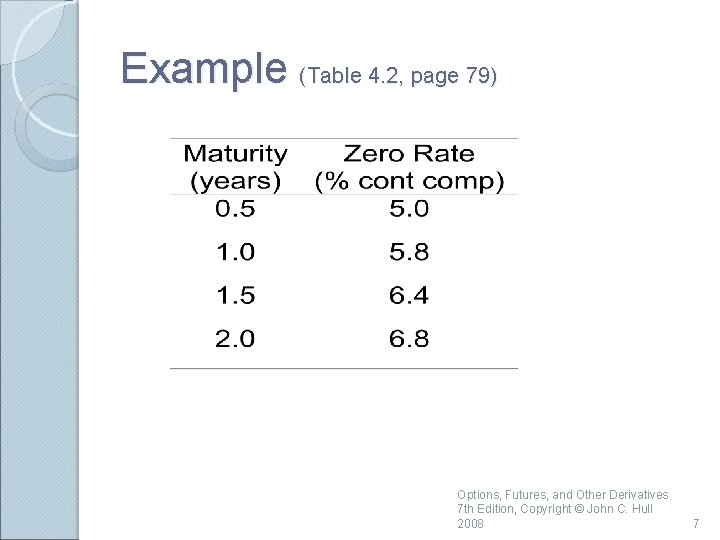 Example (Table 4.2, page 79)

| Maturity (years) | Zero Rate (% cont comp) |
|---|---|
| 0.5 | 5.0 |
| 1.0 | 5.8 |
| 1.5 | 6.4 |
| 2.0 | 6.8 |

Options, Futures, and Other Derivatives 7th Edition, Copyright © John C. Hull 2008

7